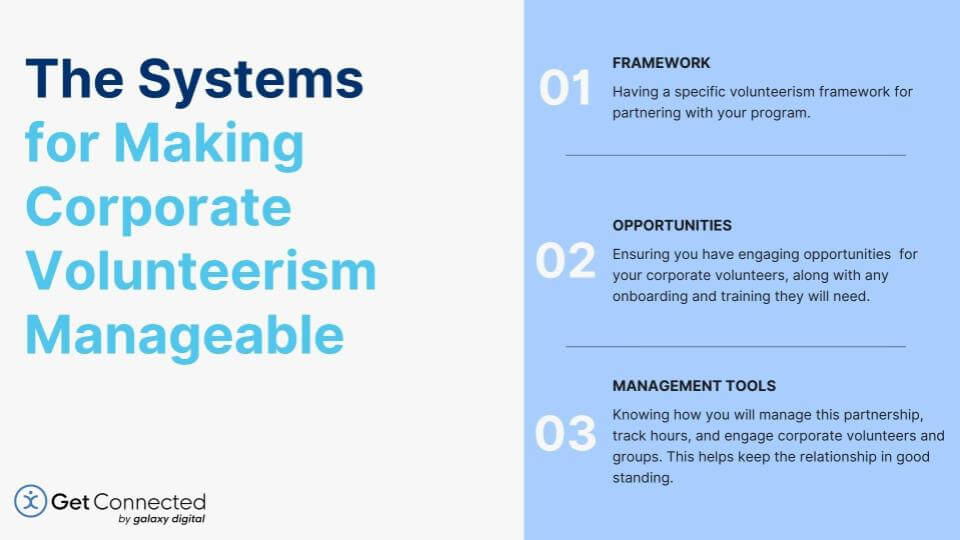 The Systems for Making Corporate Volunteerism Manageable

Get Connected
by galaxy digital

01
FRAMEWORK
Having a specific volunteerism framework for partnering with your program.

02
OPPORTUNITIES
Ensuring you have engaging opportunities for your corporate volunteers, along with any onboarding and training they will need.

03
MANAGEMENT TOOLS
Knowing how you will manage this partnership, track hours, and engage corporate volunteers and groups. This helps keep the relationship in good standing.